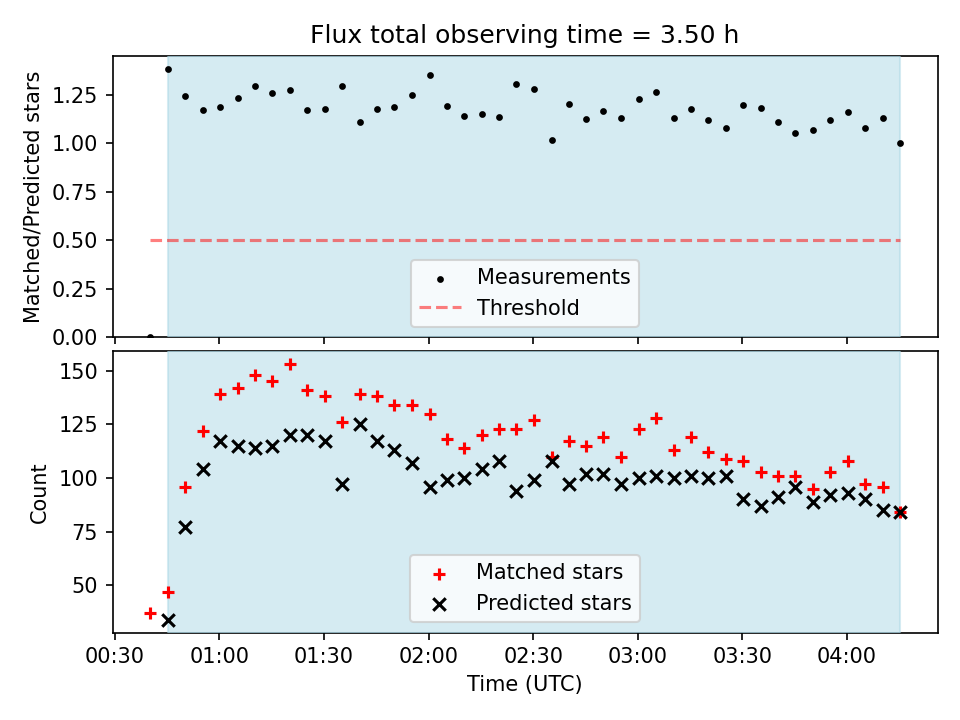 Flux total observing time = 3.50 h

Matched/Predicted stars

1.25
1.00
0.75
0.50
0.25
0.00

Measurements
Threshold

Count

150
125
100
75
50

Matched stars
Predicted stars

00:30 01:00 01:30 02:00 02:30 03:00 03:30 04:00

Time (UTC)